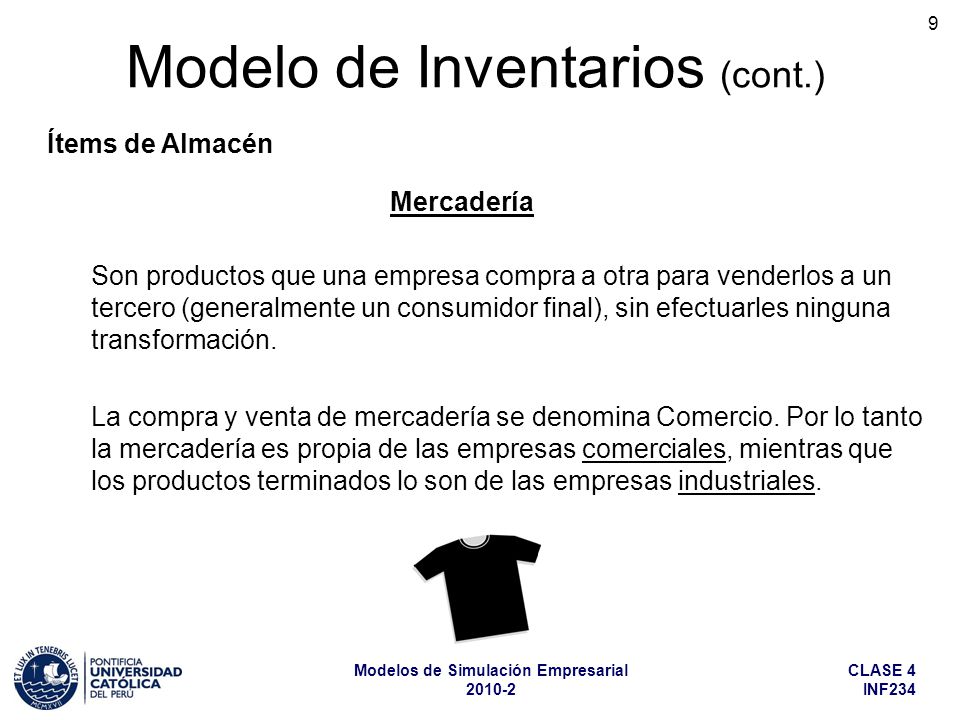 9

Modelo de Inventarios (cont.)

Ítems de Almacén

Mercadería

Son productos que una empresa compra a otra para venderlos a un tercero (generalmente un consumidor final), sin efectuarles ninguna transformación.

La compra y venta de mercadería se denomina Comercio. Por lo tanto la mercadería es propia de las empresas comerciales, mientras que los productos terminados lo son de las empresas industriales.

ET LUX IN TENEBRIS LUCET MCMXVII

PONTIFICIA UNIVERSIDAD CATÓLICA DEL PERÚ

Modelos de Simulación Empresarial
2010-2

CLASE 4
INF234